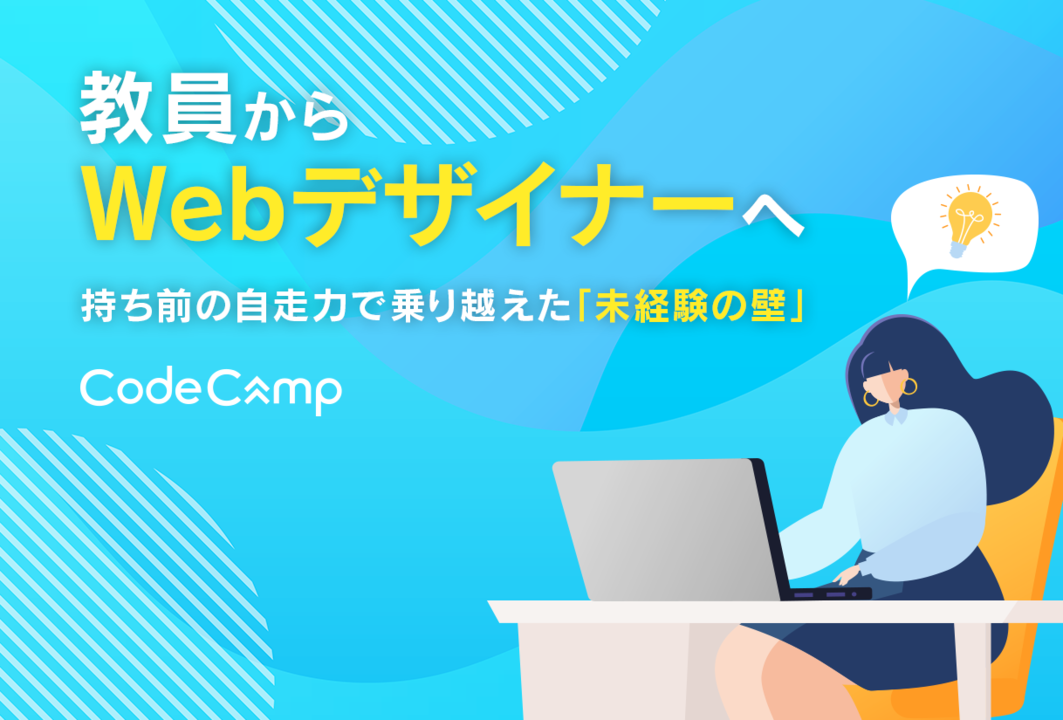 教員から
Webデザイナーへ

持ち前の自走力で乗り越えた「未経験の壁」

CodeCamp